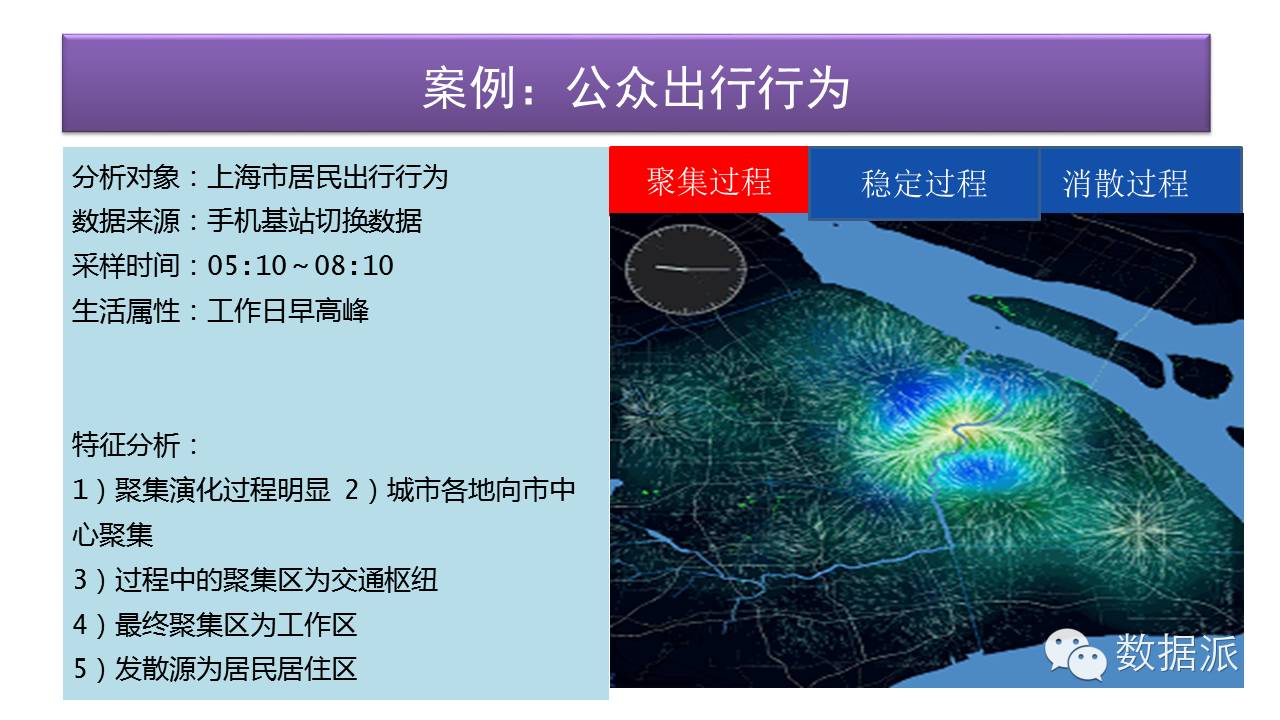 案例：公众出行行为

分析对象：上海市居民出行行为
数据来源：手机基站切换数据
采样时间：05:10～08:10
生活属性：工作日早高峰

特征分析：
1）聚集演化过程明显 2）城市各地向市中心聚集
3）过程中的聚集区为交通枢纽
4）最终聚集区为工作区
5）发散源为居民居住区

聚集过程
稳定过程
消散过程

数据派